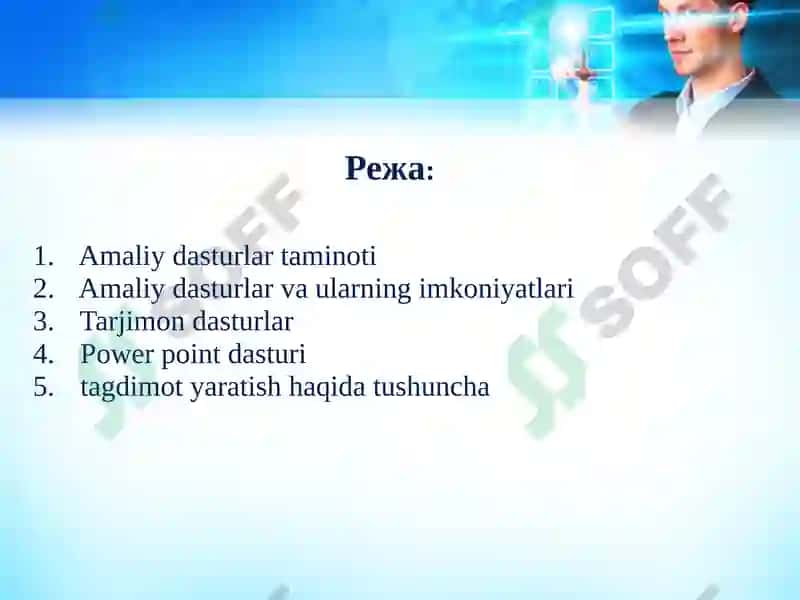 Режа:

1. Amaliy dasturlar taminoti
2. Amaliy dasturlar va ularning imkoniyatlari
3. Tarjimon dasturlar
4. Power point dasturi
5. tagdimot yaratish haqida tushuncha

SOFF
SOFF